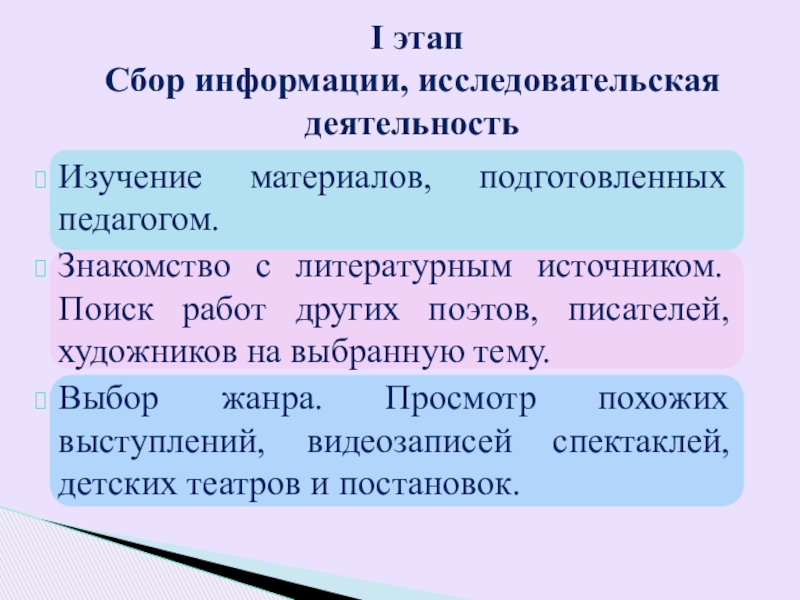 I этап
Сбор информации, исследовательская деятельность

Изучение материалов, подготовленных педагогом.

Знакомство с литературным источником. Поиск работ других поэтов, писателей, художников на выбранную тему.

Выбор жанра. Просмотр похожих выступлений, видеозаписей спектаклей, детских театров и постановок.